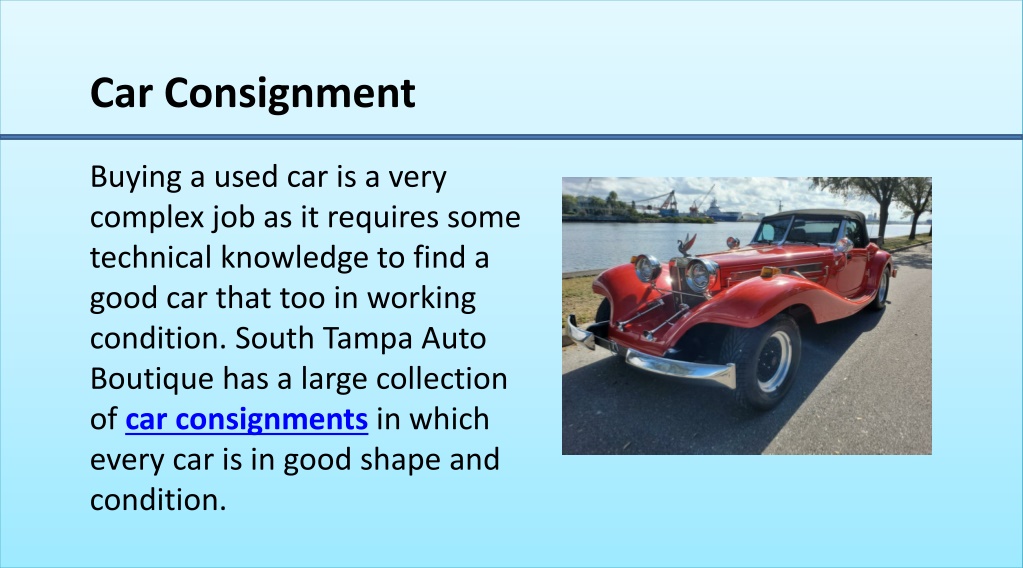 Car Consignment

Buying a used car is a very complex job as it requires some technical knowledge to find a good car that too in working condition. South Tampa Auto Boutique has a large collection of car consignments in which every car is in good shape and condition.